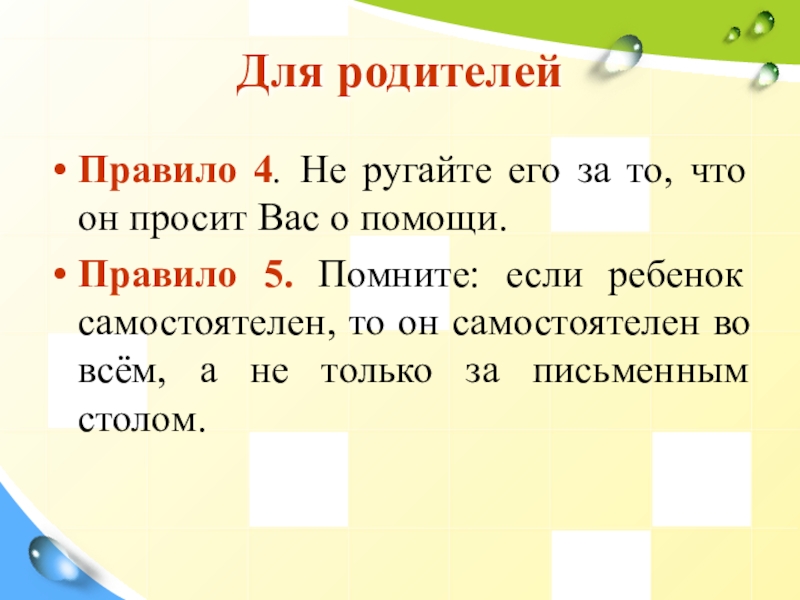 Для родителей

• Правило 4. Не ругайте его за то, что он просит Вас о помощи.

• Правило 5. Помните: если ребенок самостоятелен, то он самостоятелен во всём, а не только за письменным столом.